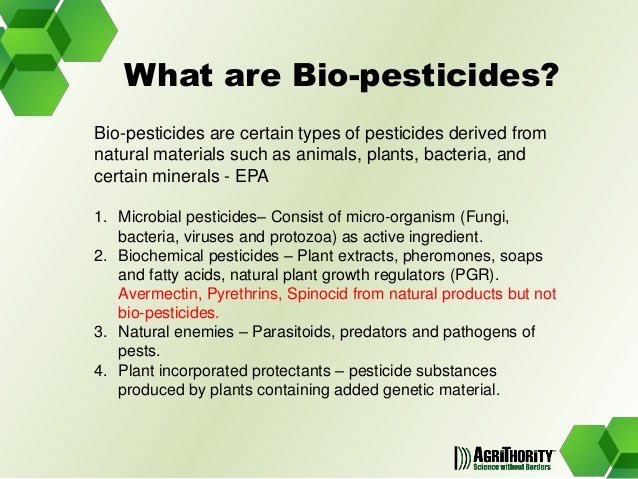 What are Bio-pesticides?

Bio-pesticides are certain types of pesticides derived from natural materials such as animals, plants, bacteria, and certain minerals - EPA

1. Microbial pesticides– Consist of micro-organism (Fungi, bacteria, viruses and protozoa) as active ingredient.
2. Biochemical pesticides – Plant extracts, pheromones, soaps and fatty acids, natural plant growth regulators (PGR). Avermectin, Pyrethrins, Spinocid from natural products but not bio-pesticides.
3. Natural enemies – Parasitoids, predators and pathogens of pests.
4. Plant incorporated protectants – pesticide substances produced by plants containing added genetic material.

AGRITHORITY
Science without Borders